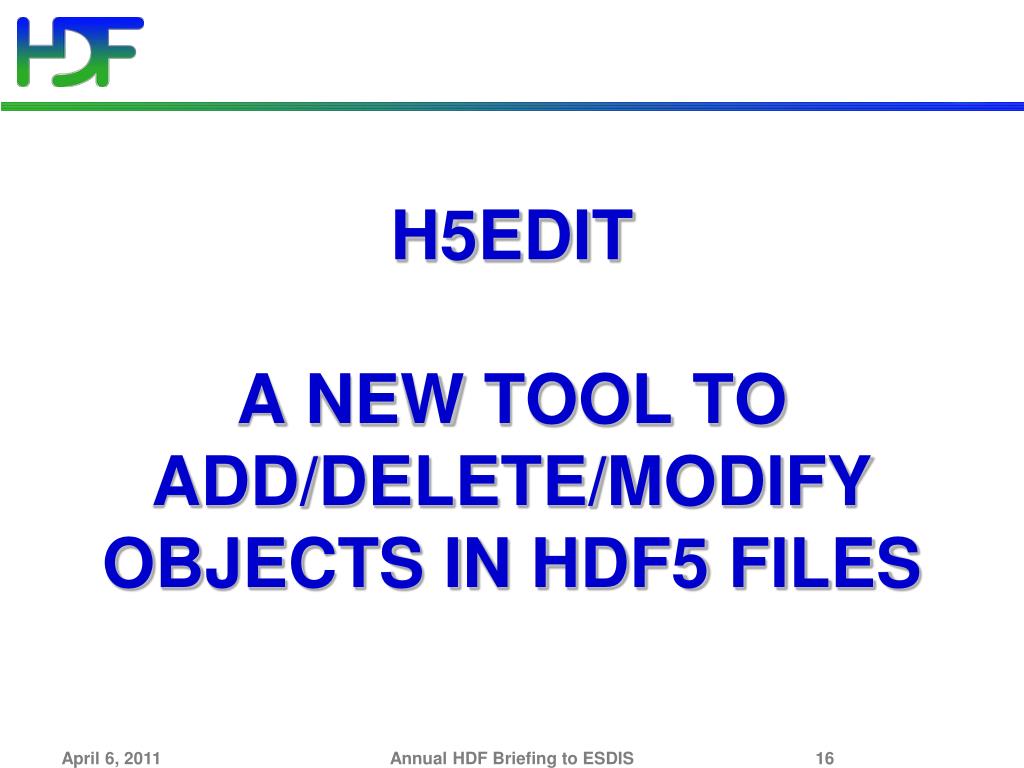 HDF

H5EDIT

A NEW TOOL TO ADD/DELETE/MODIFY OBJECTS IN HDF5 FILES

April 6, 2011

Annual HDF Briefing to ESDIS

16